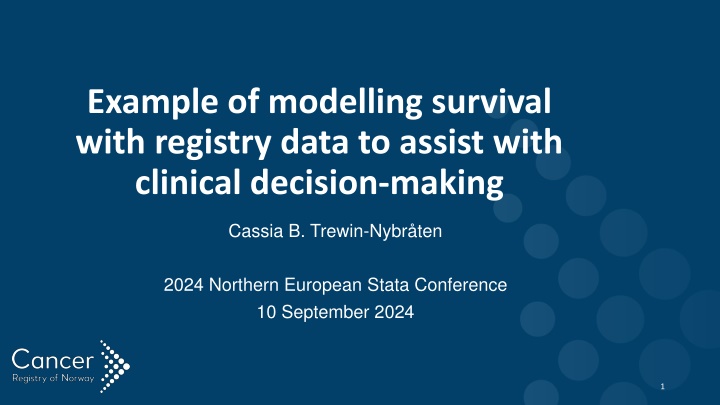 Example of modelling survival with registry data to assist with clinical decision-making

Cassia B. Trewin-Nybråten

2024 Northern European Stata Conference
10 September 2024

Cancer
Registry of Norway

1